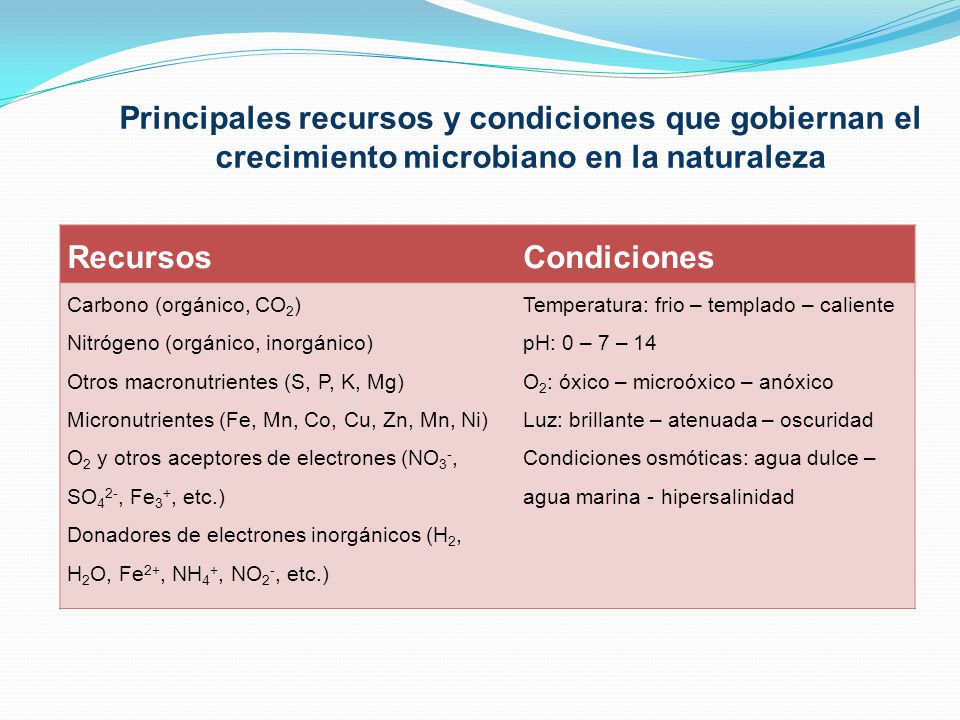 Principales recursos y condiciones que gobiernan el crecimiento microbiano en la naturaleza

| Recursos | Condiciones |
|---|---|
| Carbono (orgánico, $CO_2$) | Temperatura: frio – templado – caliente |
| Nitrógeno (orgánico, inorgánico) | pH: 0 – 7 – 14 |
| Otros macronutrientes (S, P, K, Mg) | $O_2$: óxico – microóxico – anóxico |
| Micronutrientes (Fe, Mn, Co, Cu, Zn, Mn, Ni) | Luz: brillante – atenuada – oscuridad |
| $O_2$ y otros aceptores de electrones ($NO_3^-$, $SO_4^{2-}$, $Fe_3^+$, etc.) | Condiciones osmóticas: agua dulce – agua marina - hipersalinidad |
| Donadores de electrones inorgánicos ($H_2$, $H_2O$, $Fe^{2+}$, $NH_4^+$, $NO_2^-$, etc.) | |